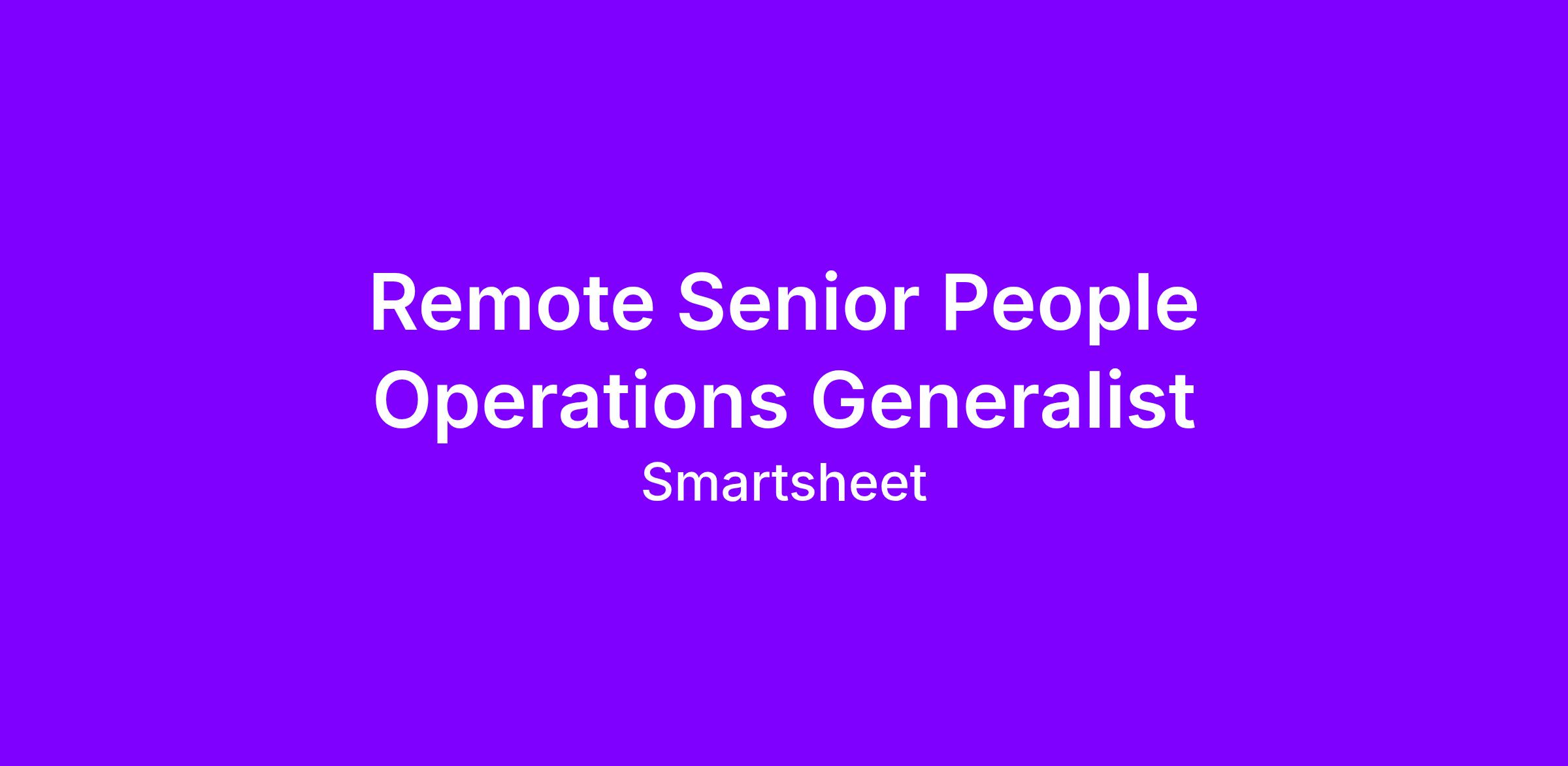 Remote Senior People Operations Generalist

Smartsheet